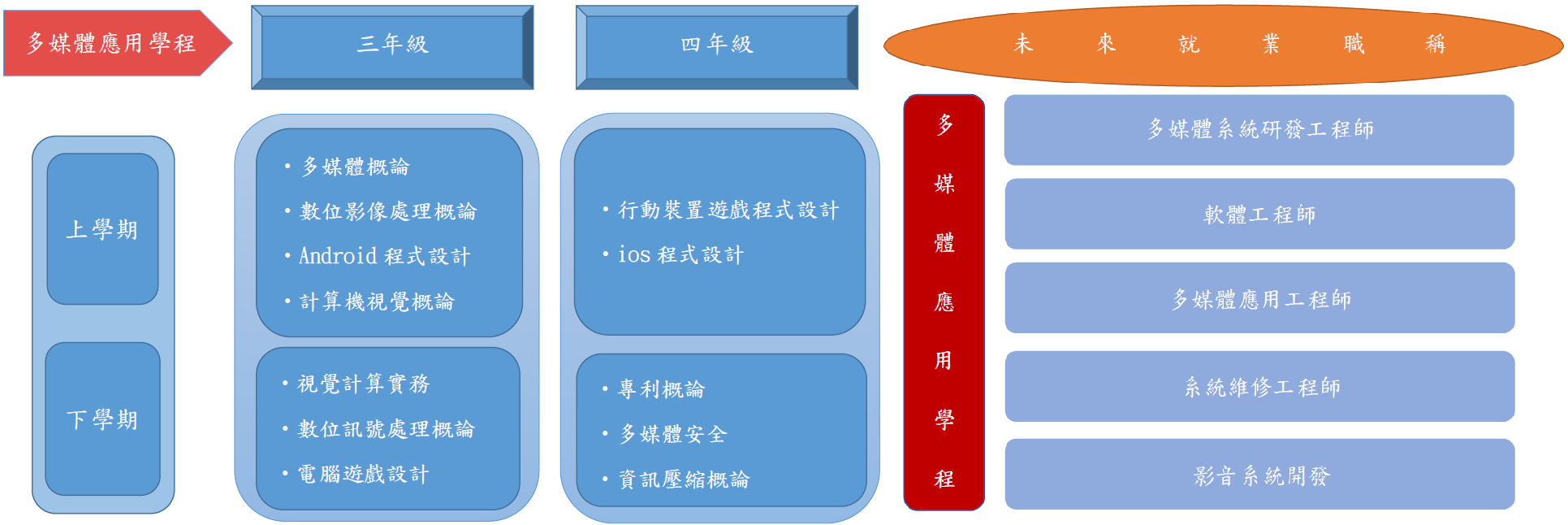 多媒體應用學程

三年級

四年級

未 來 就 業 職 稱

上學期

下學期

• 多媒體概論
• 數位影像處理概論
• Android 程式設計
• 計算機視覺概論

• 視覺計算實務
• 數位訊號處理概論
• 電腦遊戲設計

• 行動裝置遊戲程式設計
• ios 程式設計

• 專利概論
• 多媒體安全
• 資訊壓縮概論

多媒體應用學程

多媒體系統研發工程師

軟體工程師

多媒體應用工程師

系統維修工程師

影音系統開發